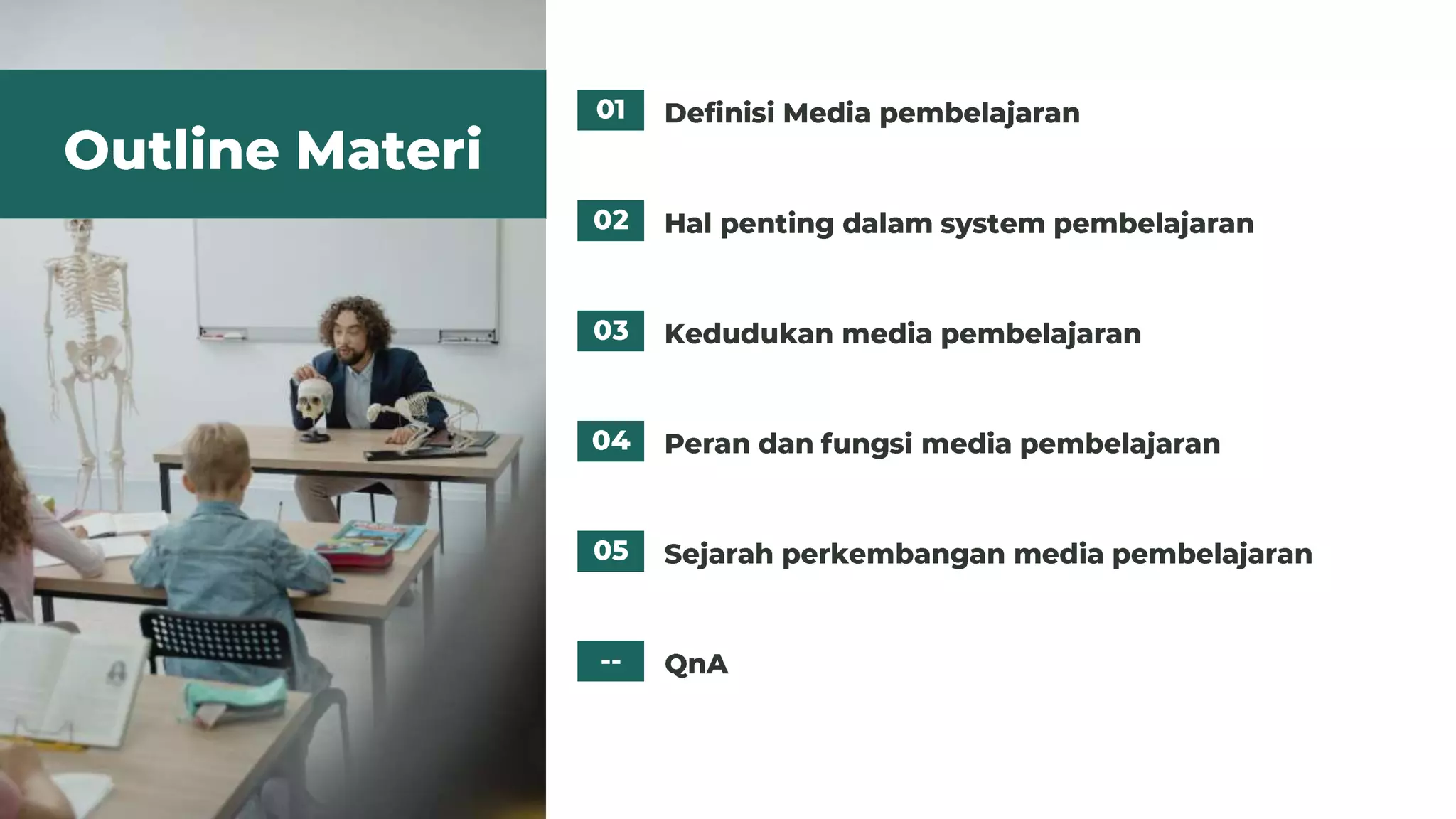 Outline Materi

01 Definisi Media pembelajaran

02 Hal penting dalam system pembelajaran

03 Kedudukan media pembelajaran

04 Peran dan fungsi media pembelajaran

05 Sejarah perkembangan media pembelajaran

-- QnA